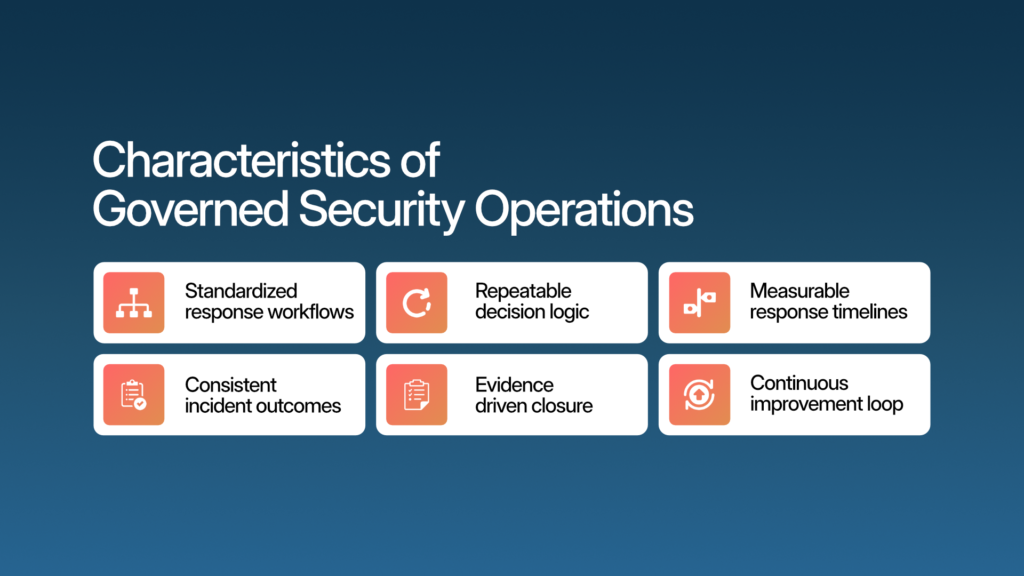 Characteristics of
Governed Security Operations

Standardized response workflows

Repeatable decision logic

Measurable response timelines

Consistent incident outcomes

Evidence driven closure

Continuous improvement loop